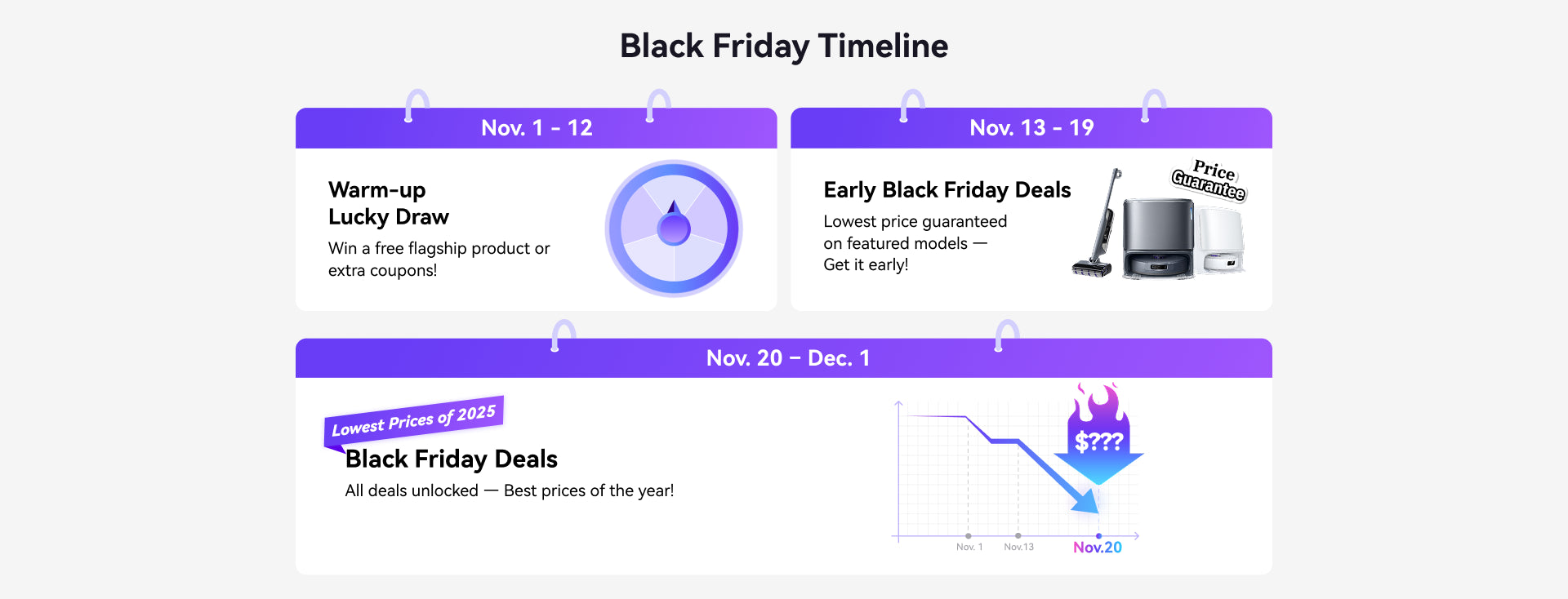 Black Friday Timeline

Nov. 1 - 12

Warm-up
Lucky Draw

Win a free flagship product or extra coupons!

Nov. 13 - 19

Early Black Friday Deals

Lowest price guaranteed on featured models — Get it early!

Price Guarantee

Nov. 20 – Dec. 1

Lowest Prices of 2025

Black Friday Deals

All deals unlocked — Best prices of the year!

$???

Nov. 1

Nov.13

Nov.20